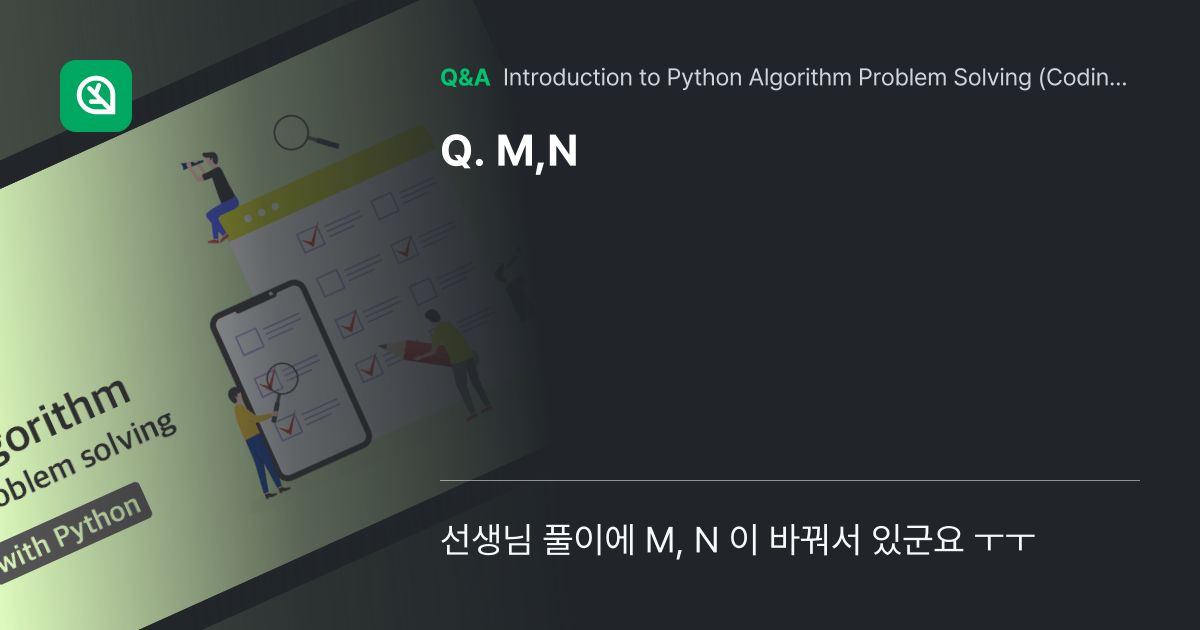 Q&A Introduction to Python Algorithm Problem Solving (Codin...

Q. M,N

gorithm
oblem solving
with Python

선생님 풀이에 M, N 이 바꿔서 있군요 ㅜㅜ